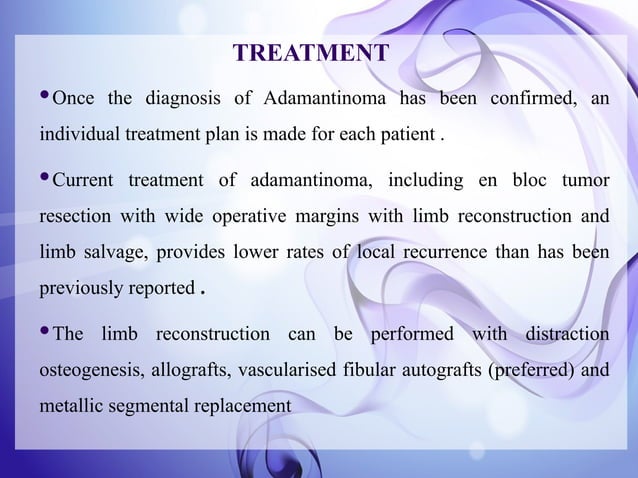 TREATMENT

•Once the diagnosis of Adamantinoma has been confirmed, an individual treatment plan is made for each patient .

•Current treatment of adamantinoma, including en bloc tumor resection with wide operative margins with limb reconstruction and limb salvage, provides lower rates of local recurrence than has been previously reported .

•The limb reconstruction can be performed with distraction osteogenesis, allografts, vascularised fibular autografts (preferred) and metallic segmental replacement